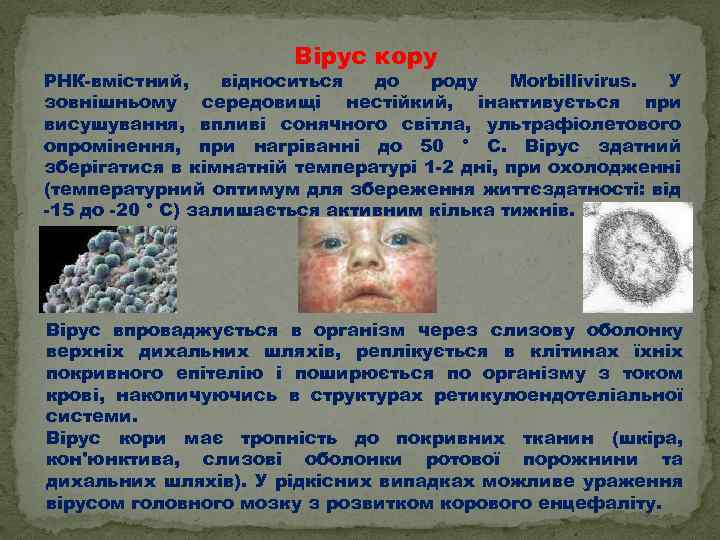 Вірус кору

РНК-вмістний, відноситься до роду Morbillivirus. У зовнішньому середовищі нестійкий, інактивується при висушування, впливі сонячного світла, ультрафіолетового опромінення, при нагріванні до 50 ° С. Вірус здатний зберігатися в кімнатній температурі 1-2 дні, при охолодженні (температурний оптимум для збереження життєздатності: від -15 до -20 ° С) залишається активним кілька тижнів.

Вірус впроваджується в організм через слизову оболонку верхніх дихальних шляхів, реплікується в клітинах їхніх покривного епітелію і поширюється по організму з током крові, накопичуючись в структурах ретикулоендотеліальної системи.
Вірус кори має тропність до покривних тканин (шкіра, кон'юнктива, слизові оболонки ротової порожнини та дихальних шляхів). У рідкісних випадках можливе ураження вірусом головного мозку з розвитком корового енцефаліту.